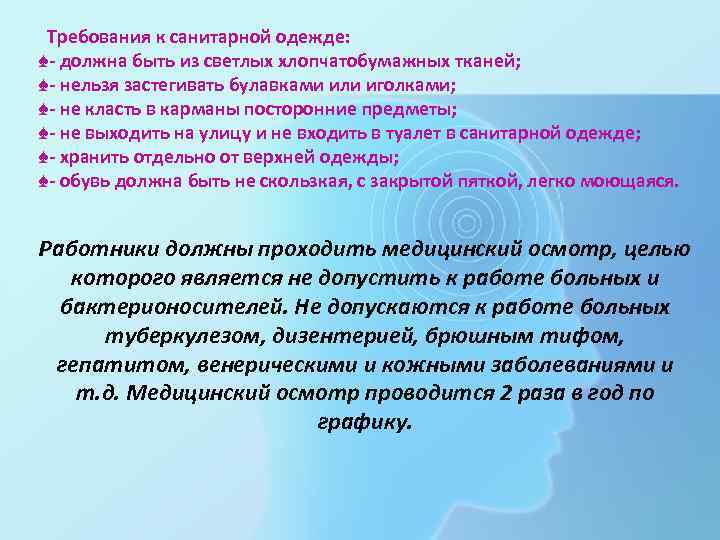 Требования к санитарной одежде:
♠- должна быть из светлых хлопчатобумажных тканей;
♠- нельзя застегивать булавками или иголками;
♠- не класть в карманы посторонние предметы;
♠- не выходить на улицу и не входить в туалет в санитарной одежде;
♠- хранить отдельно от верхней одежды;
♠- обувь должна быть не скользкая, с закрытой пяткой, легко моющаяся.

Работники должны проходить медицинский осмотр, целью которого является не допустить к работе больных и бактерионосителей. Не допускаются к работе больных туберкулезом, дизентерией, брюшным тифом, гепатитом, венерическими и кожными заболеваниями и т.д. Медицинский осмотр проводится 2 раза в год по графику.